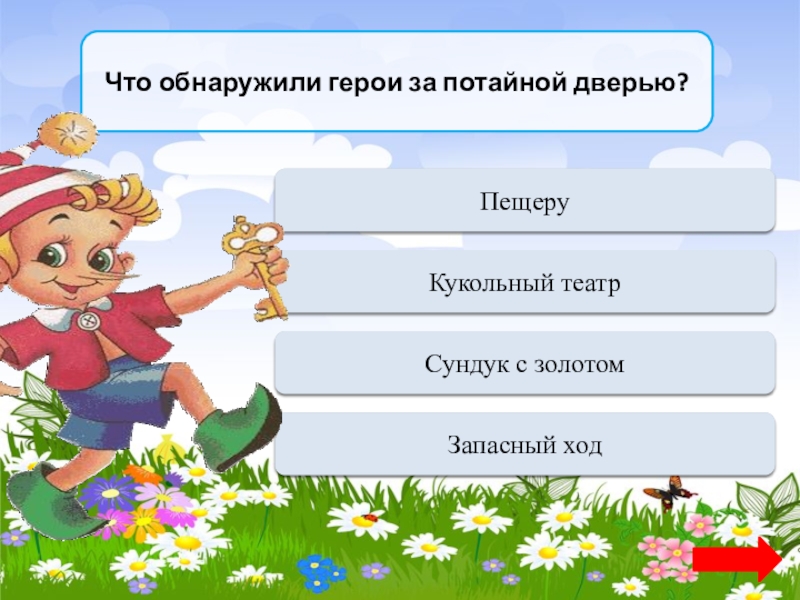 Что обнаружили герои за потайной дверью?

Пещеру

Кукольный театр

Сундук с золотом

Запасный ход